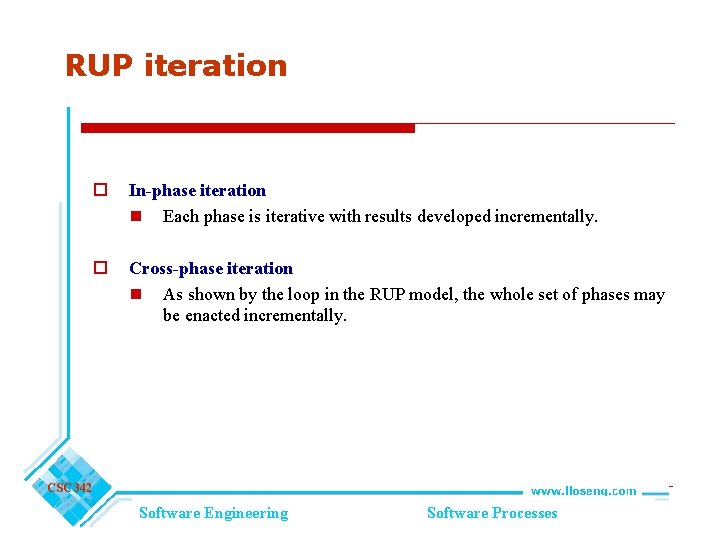 RUP iteration

In-phase iteration

Each phase is iterative with results developed incrementally.

Cross-phase iteration

As shown by the loop in the RUP model, the whole set of phases may be enacted incrementally.

CSC 342

www.lloseng.com

Software Engineering

Software Processes